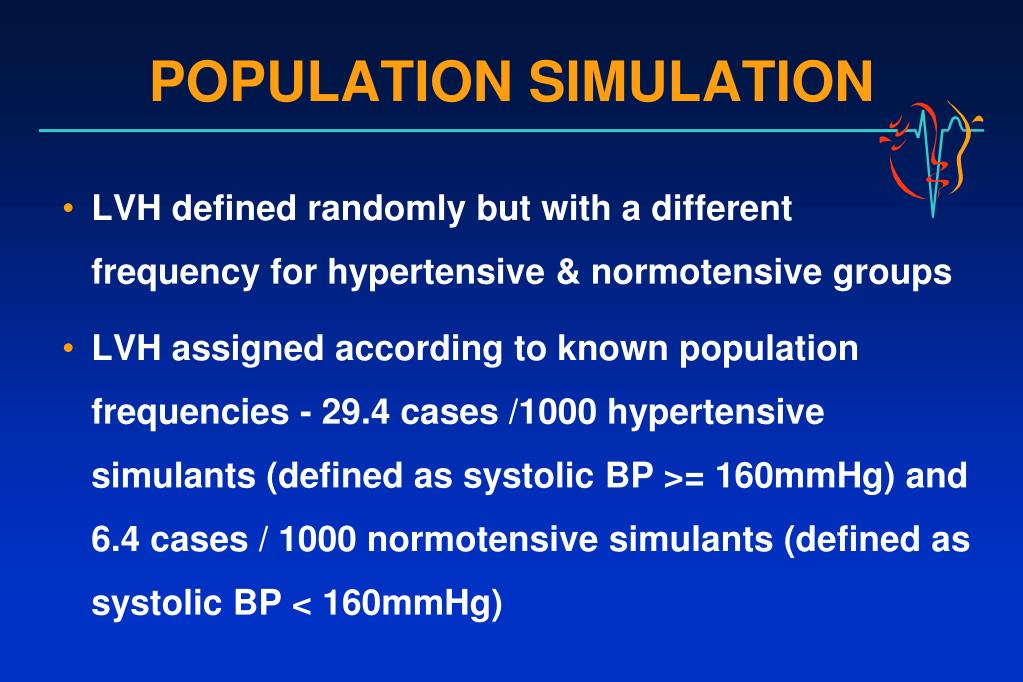 POPULATION SIMULATION

• LVH defined randomly but with a different frequency for hypertensive & normotensive groups

• LVH assigned according to known population frequencies - 29.4 cases /1000 hypertensive simulants (defined as systolic BP >= 160mmHg) and 6.4 cases / 1000 normotensive simulants (defined as systolic BP < 160mmHg)